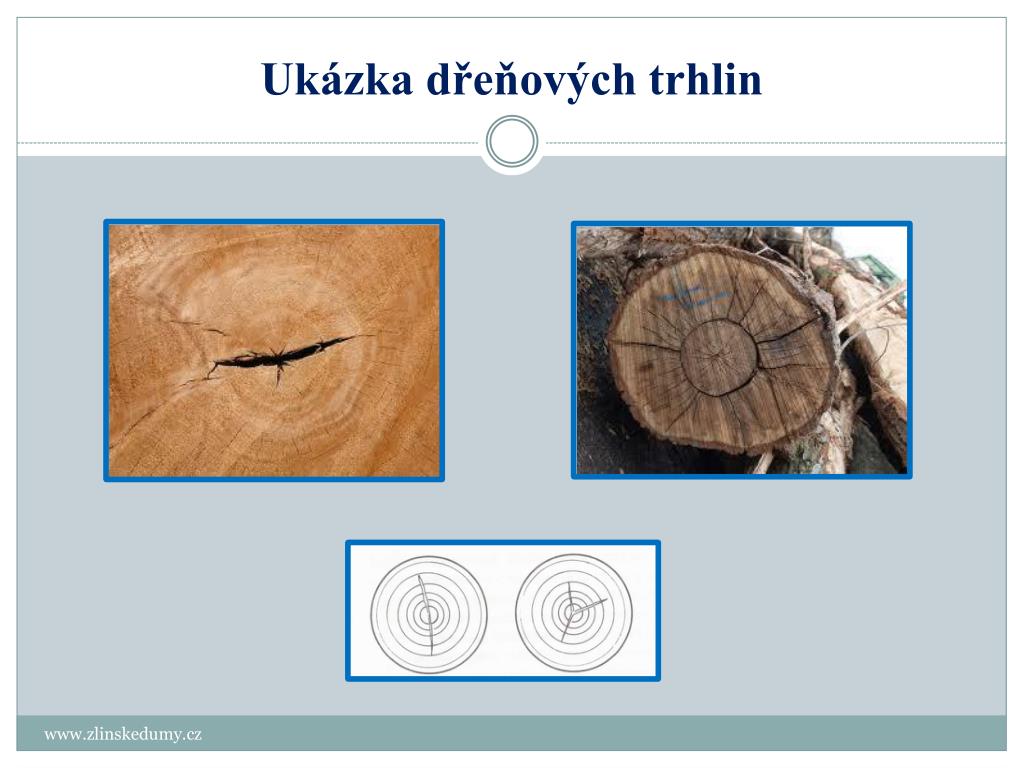 Ukázka dřeňových trhlin

www.zlinskedumy.cz